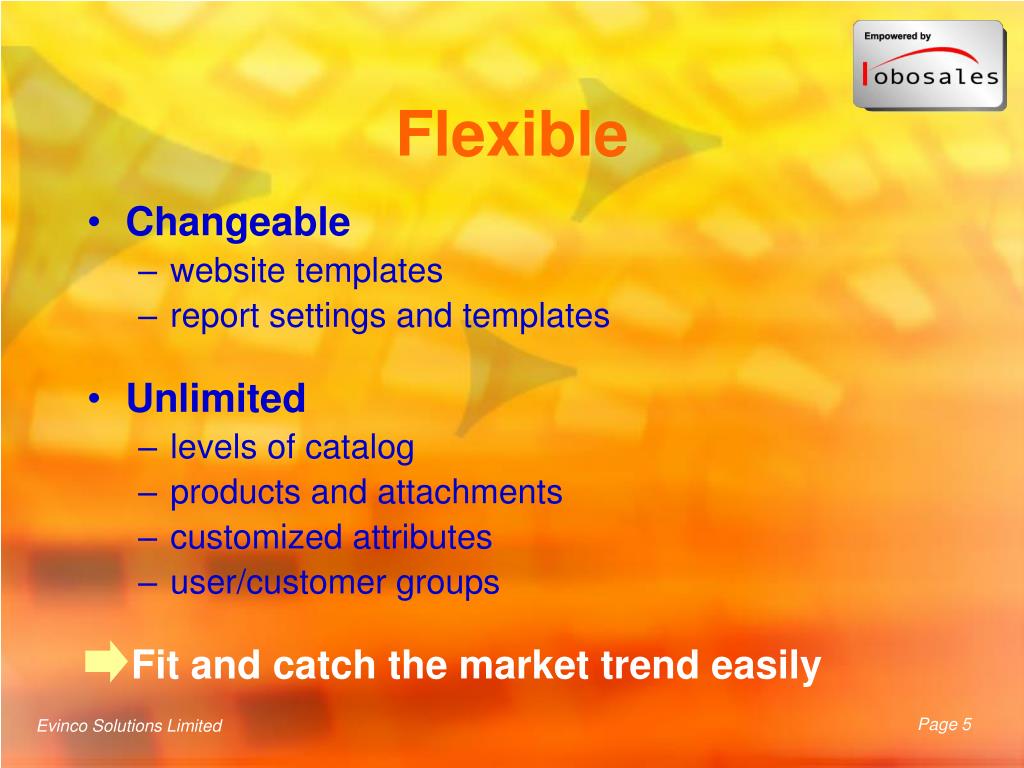 Empowered by
lobosales

Flexible

• Changeable
– website templates
– report settings and templates

• Unlimited
– levels of catalog
– products and attachments
– customized attributes
– user/customer groups

Fit and catch the market trend easily

Evinco Solutions Limited

Page 5